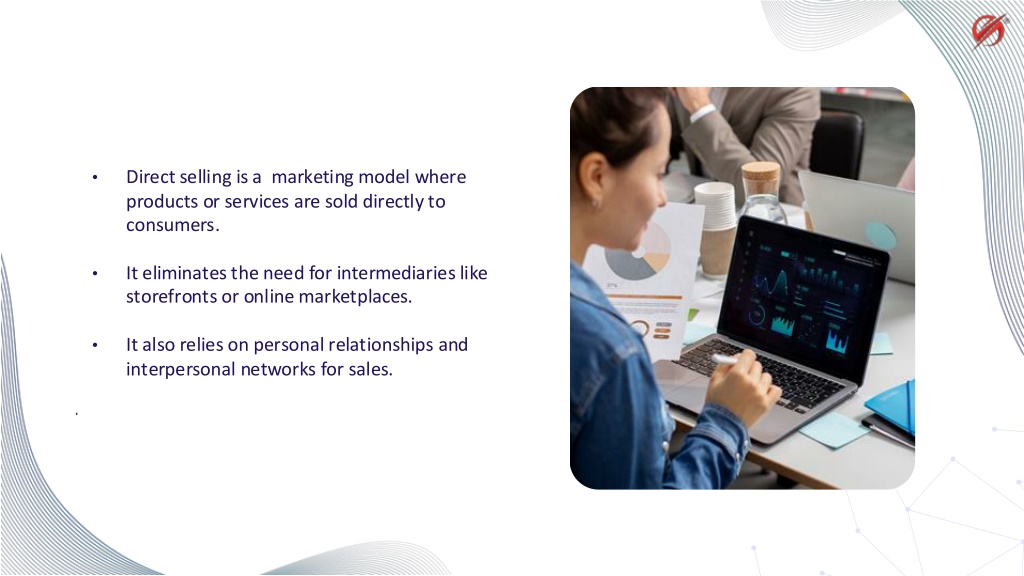 • Direct selling is a  marketing model where products or services are sold directly to consumers.

• It eliminates the need for intermediaries like storefronts or online marketplaces.

• It also relies on personal relationships and interpersonal networks for sales.

.